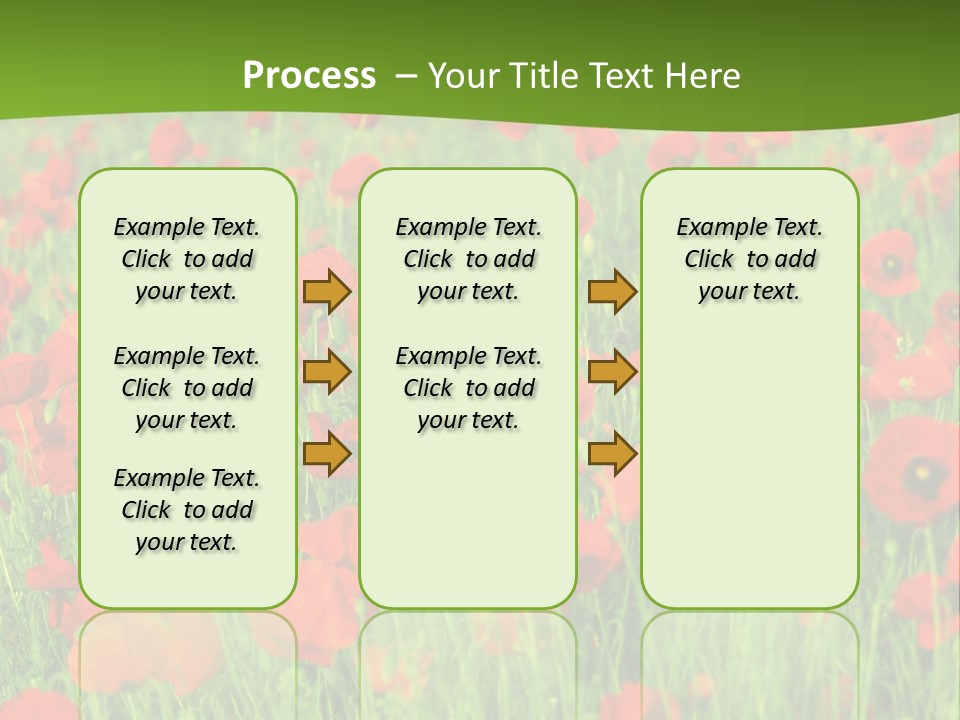 Process – Your Title Text Here

Example Text. Click to add your text.

Example Text. Click to add your text.

Example Text. Click to add your text.

Example Text. Click to add your text.

Example Text. Click to add your text.

Example Text. Click to add your text.